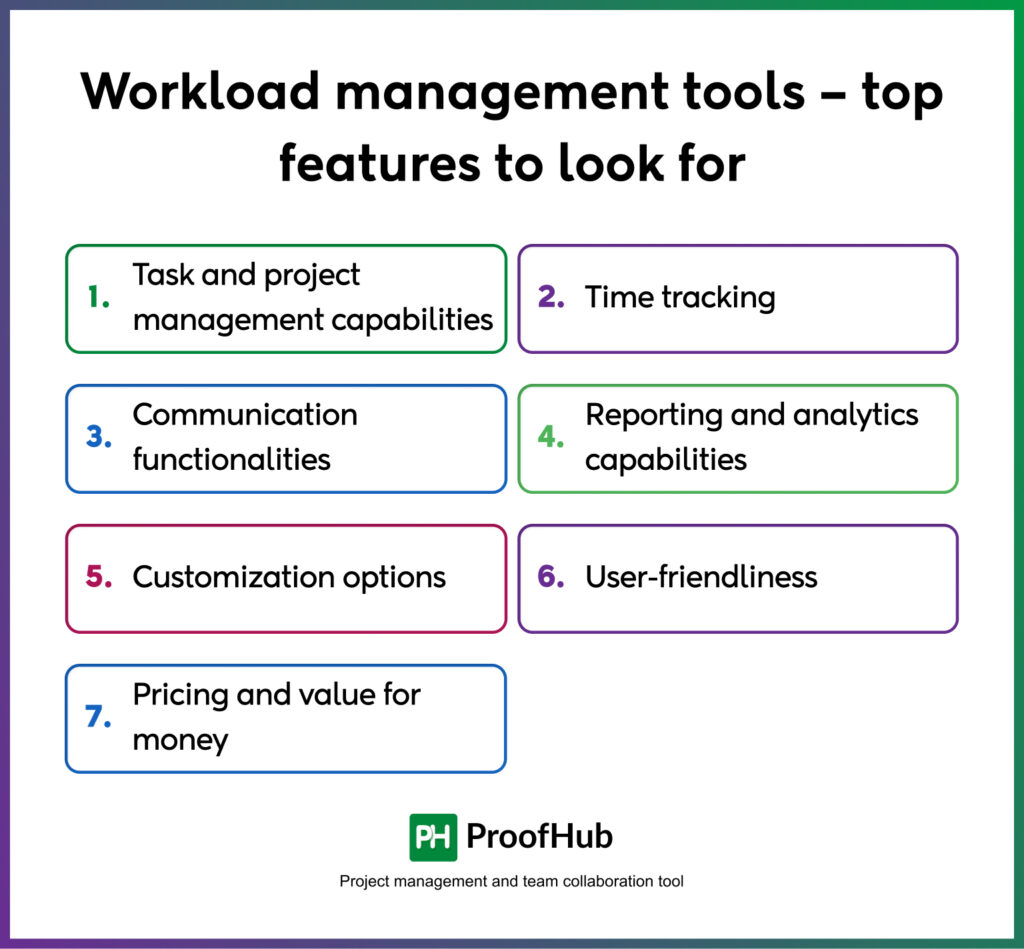 Workload management tools – top features to look for

1. Task and project management capabilities

2. Time tracking

3. Communication functionalities

4. Reporting and analytics capabilities

5. Customization options

6. User-friendliness

7. Pricing and value for money

PH ProofHub

Project management and team collaboration tool